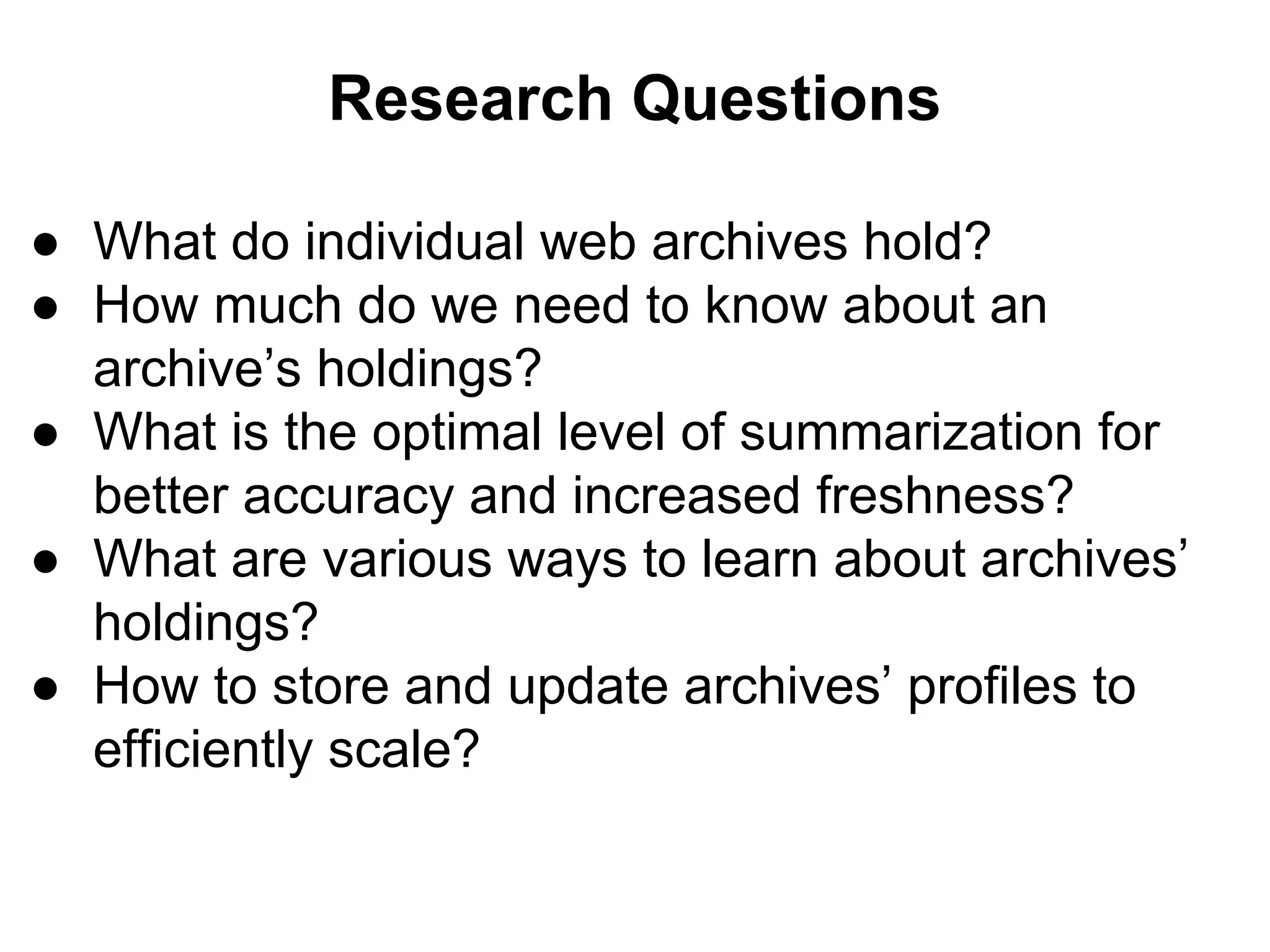 Research Questions

● What do individual web archives hold?
● How much do we need to know about an archive’s holdings?
● What is the optimal level of summarization for better accuracy and increased freshness?
● What are various ways to learn about archives’ holdings?
● How to store and update archives’ profiles to efficiently scale?